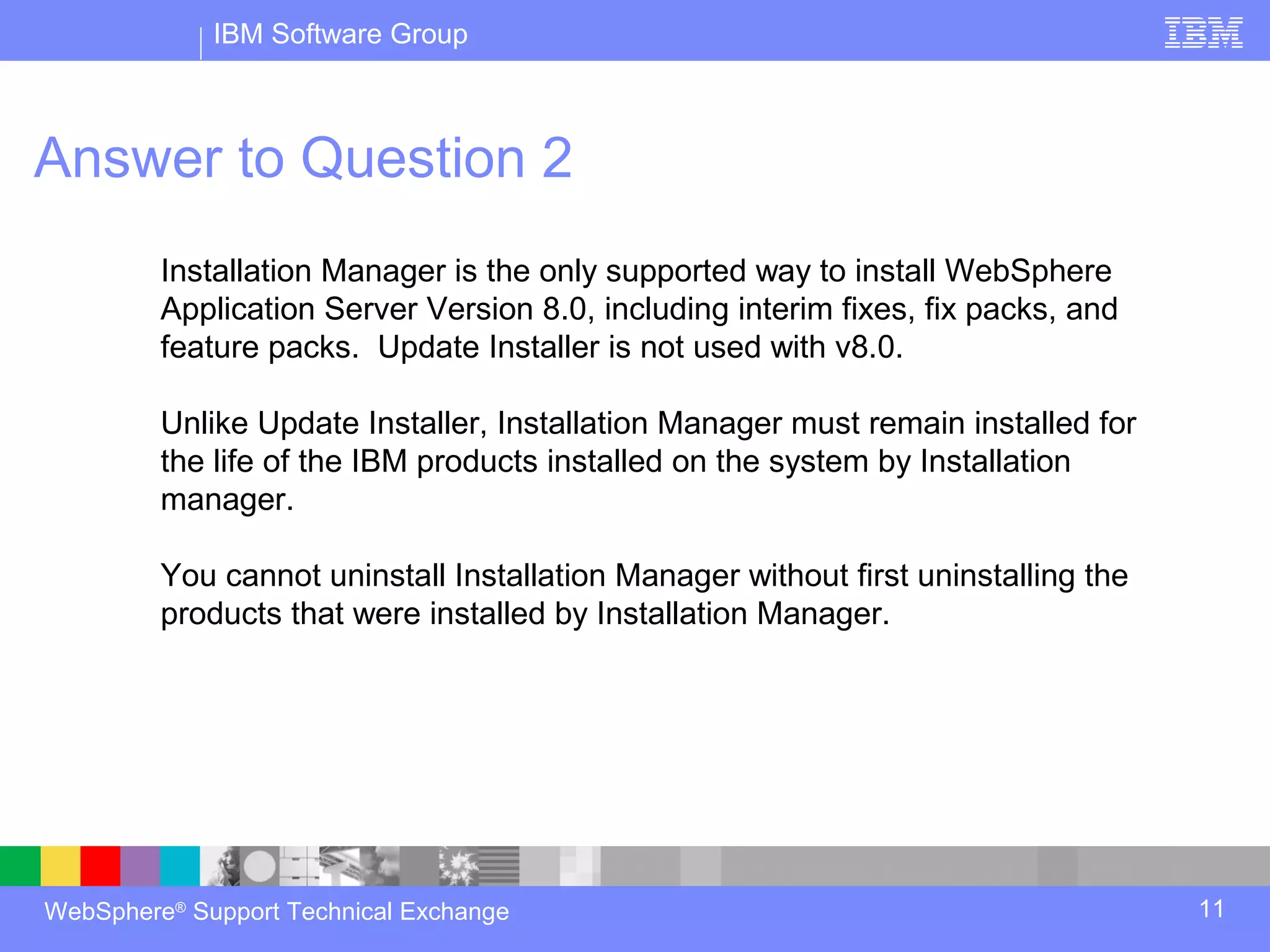 IBM Software Group

IBM

Answer to Question 2

Installation Manager is the only supported way to install WebSphere Application Server Version 8.0, including interim fixes, fix packs, and feature packs.  Update Installer is not used with v8.0.

Unlike Update Installer, Installation Manager must remain installed for the life of the IBM products installed on the system by Installation manager.

You cannot uninstall Installation Manager without first uninstalling the products that were installed by Installation Manager.

WebSphere® Support Technical Exchange

11